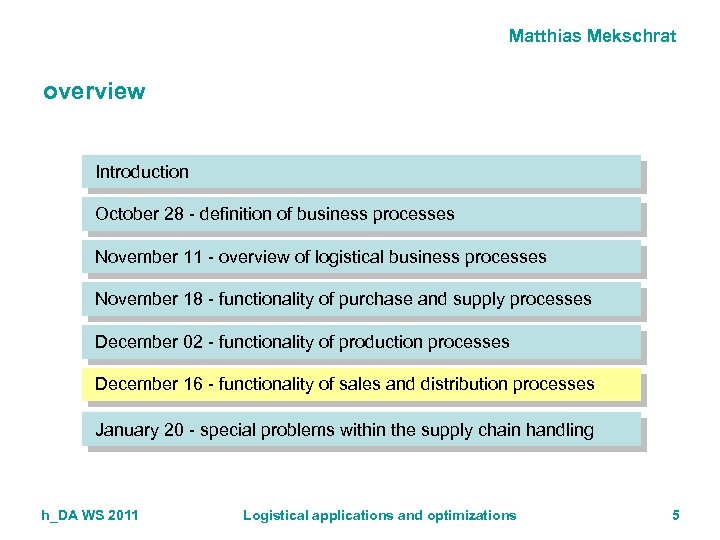 Matthias Mekschrat

overview

Introduction

October 28 - definition of business processes

November 11 - overview of logistical business processes

November 18 - functionality of purchase and supply processes

December 02 - functionality of production processes

December 16 - functionality of sales and distribution processes

January 20 - special problems within the supply chain handling

h_DA WS 2011 Logistical applications and optimizations 5